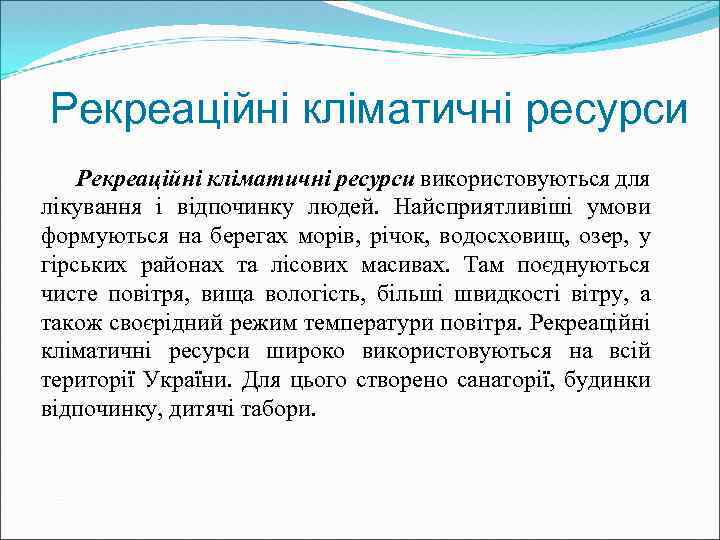 Рекреаційні кліматичні ресурси

Рекреаційні кліматичні ресурси використовуються для лікування і відпочинку людей. Найсприятливіші умови формуються на берегах морів, річок, водосховищ, озер, у гірських районах та лісових масивах. Там поєднуються чисте повітря, вища вологість, більші швидкості вітру, а також своєрідний режим температури повітря. Рекреаційні кліматичні ресурси широко використовуються на всій території України. Для цього створено санаторії, будинки відпочинку, дитячі табори.